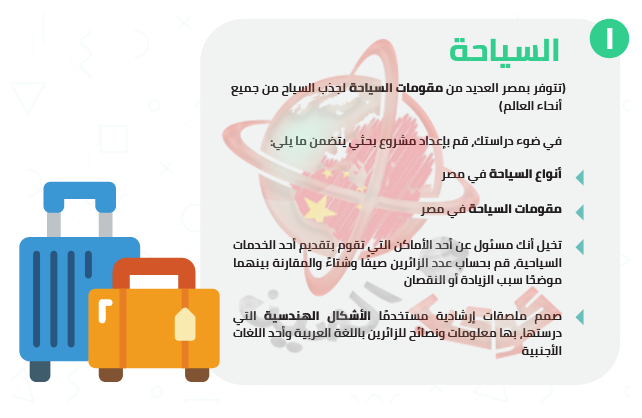 ١

السياحة

(تتوفر بمصر العديد من مقومات السياحة لجذب السياح من جميع أنحاء العالم)

في ضوء دراستك، قم بإعداد مشروع بحثي يتضمن ما يلي:

أنواع السياحة في مصر

مقومات السياحة في مصر

تخيل أنك مسئول عن أحد الأماكن التي تقوم بتقديم أحد الخدمات السياحية، قم بحساب عدد الزائرين صيفًا وشتاءً والمقارنة بينهما موضحًا سبب الزيادة أو النقصان

صمم ملصقات إرشادية مستخدمًا الأشكال الهندسية التي درستها، بها معلومات ونصائح للزائرين باللغة العربية وأحد اللغات الأجنبية